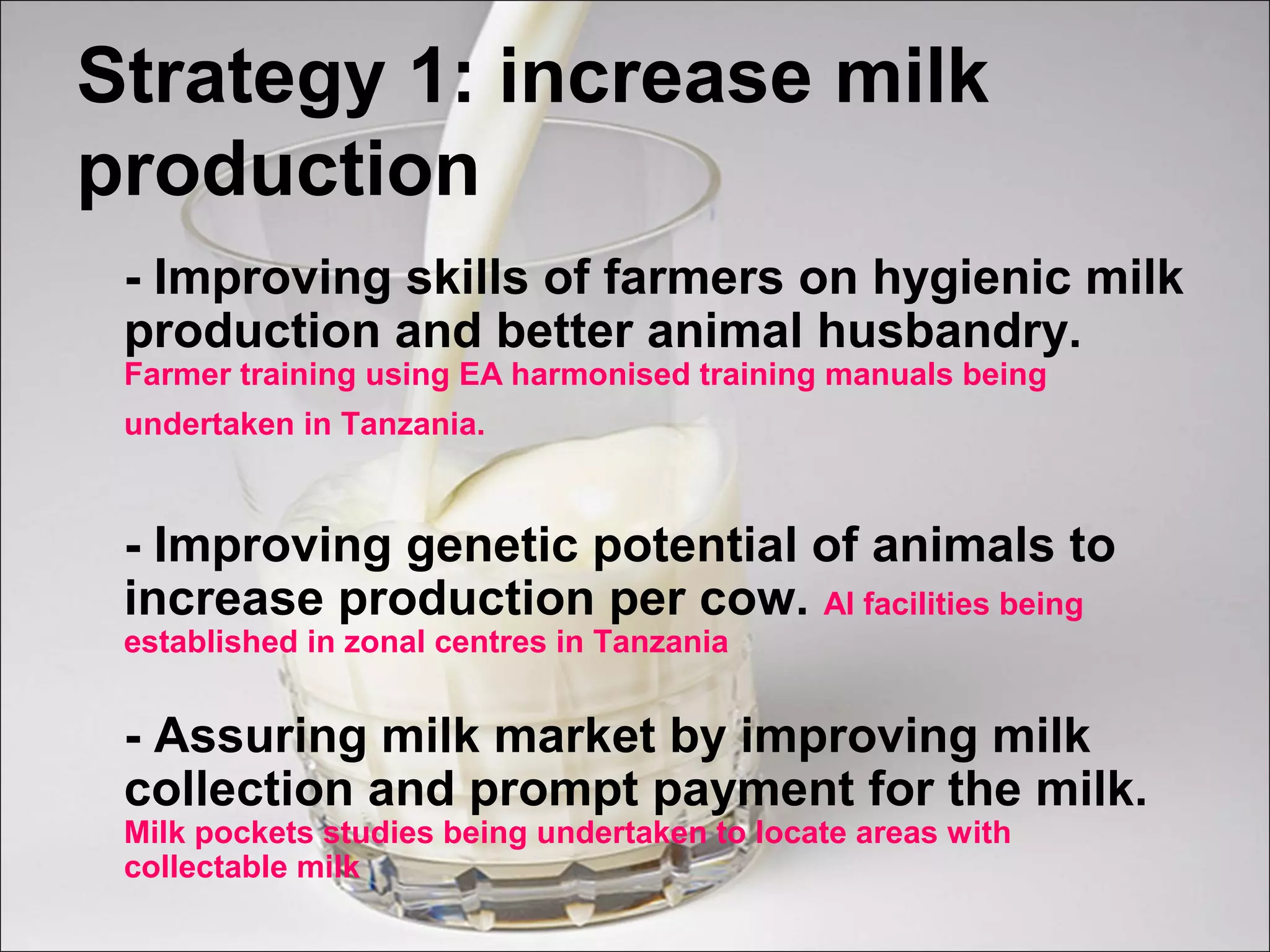 Strategy 1: increase milk production

- Improving skills of farmers on hygienic milk production and better animal husbandry. Farmer training using EA harmonised training manuals being undertaken in Tanzania.

- Improving genetic potential of animals to increase production per cow. AI facilities being established in zonal centres in Tanzania

- Assuring milk market by improving milk collection and prompt payment for the milk. Milk pockets studies being undertaken to locate areas with collectable milk